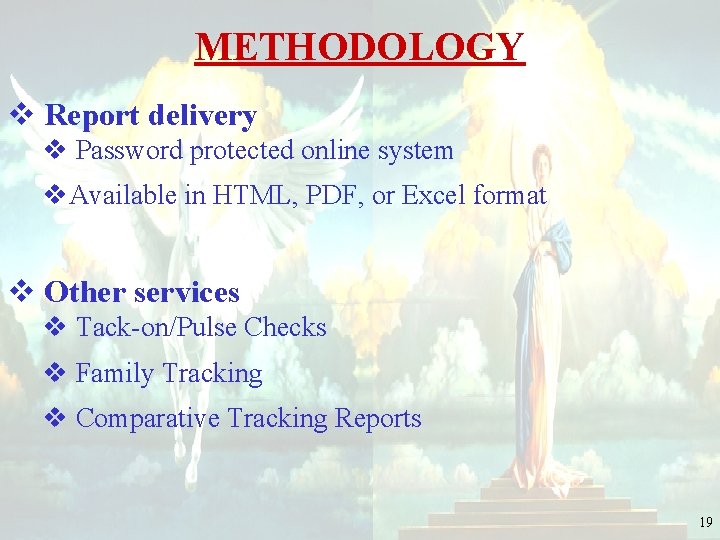 METHODOLOGY

❖ Report delivery

❖ Password protected online system

❖ Available in HTML, PDF, or Excel format

❖ Other services

❖ Tack-on/Pulse Checks

❖ Family Tracking

❖ Comparative Tracking Reports

19